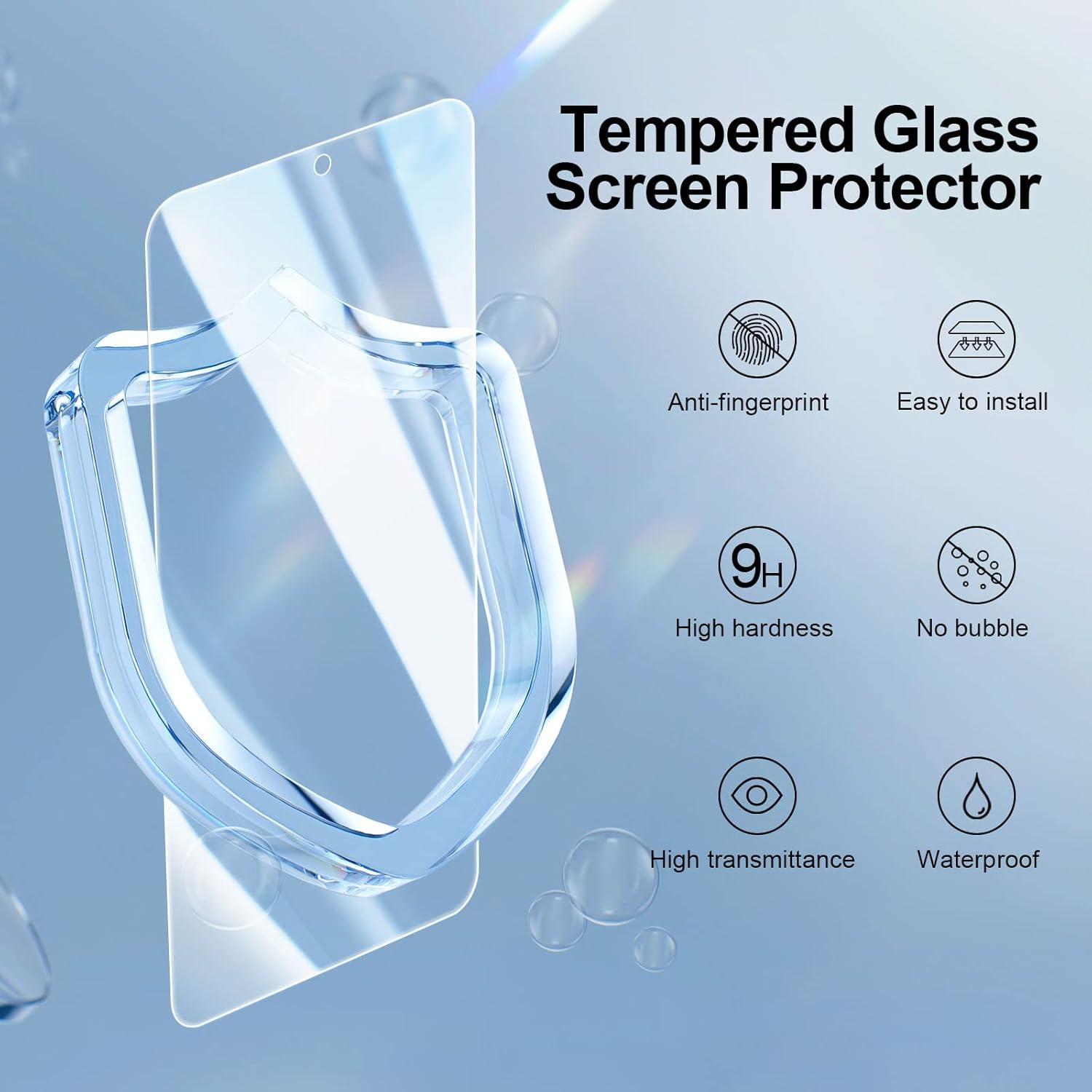 Tempered Glass Screen Protector

Anti-fingerprint

Easy to install

9H

High hardness

No bubble

High transmittance

Waterproof